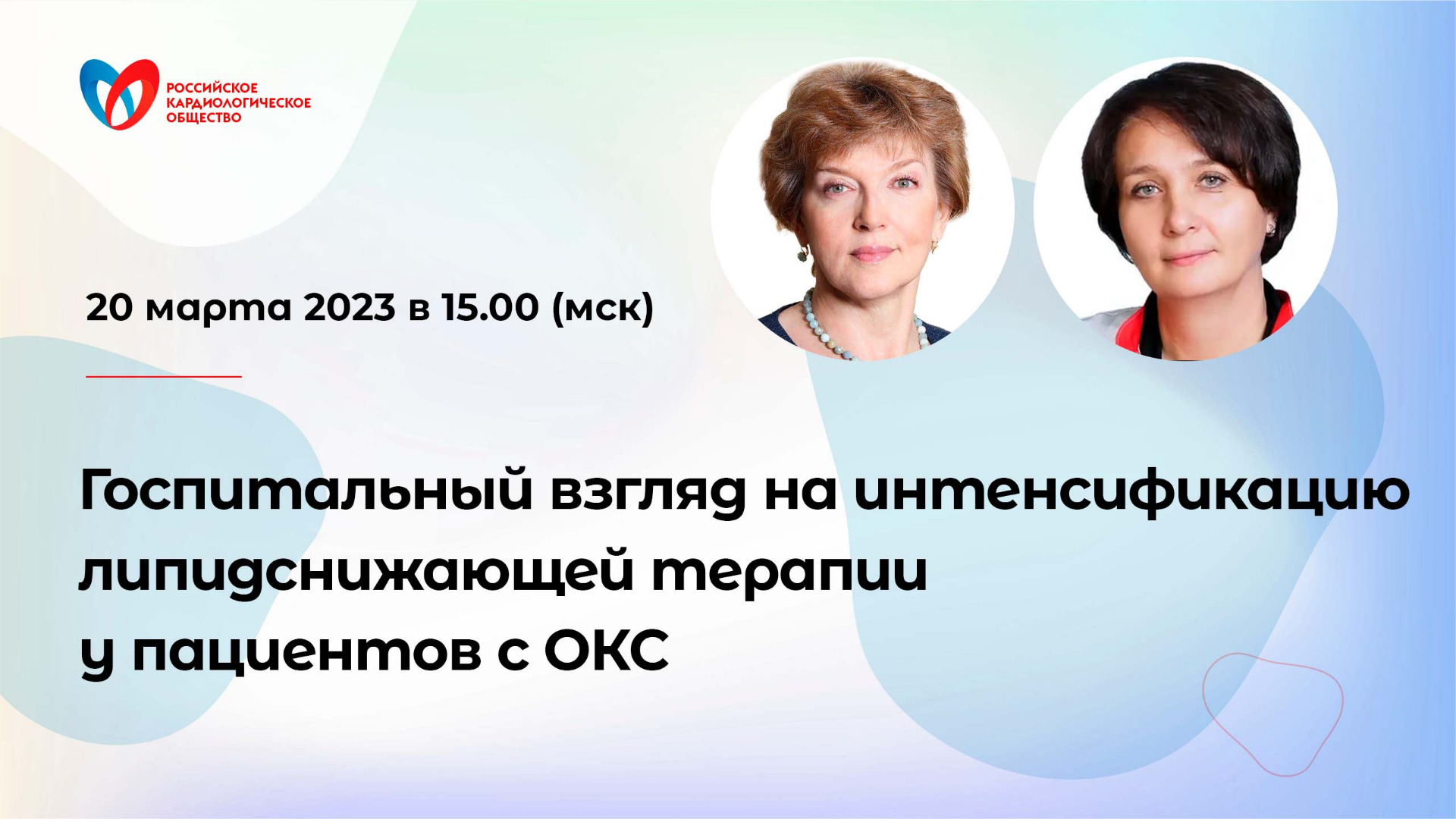 РОССИЙСКОЕ КАРДИОЛОГИЧЕСКОЕ ОБЩЕСТВО

20 марта 2023 в 15.00 (мск)

Госпитальный взгляд на интенсификацию липидснижающей терапии у пациентов с ОКС